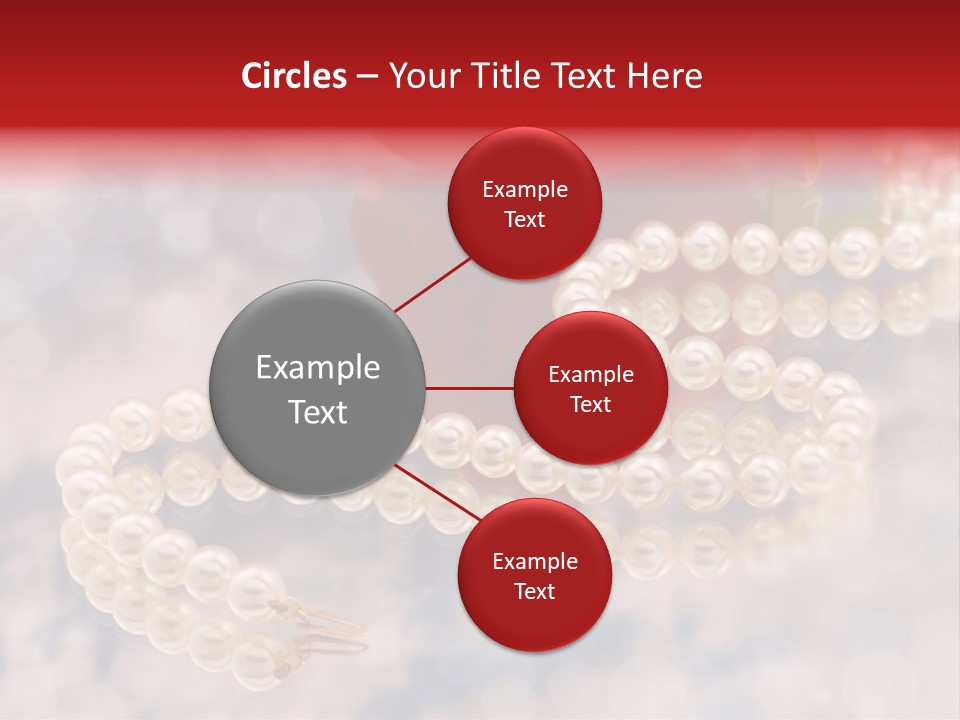 Circles – Your Title Text Here

Example Text

Example Text

Example Text

Example Text